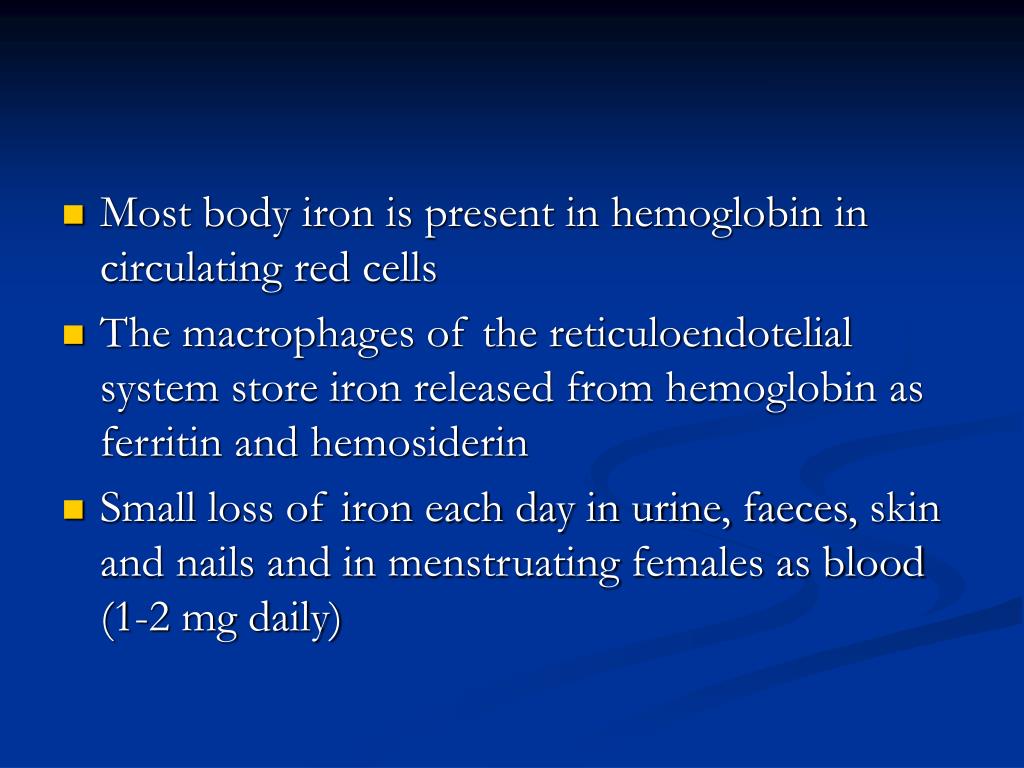 Most body iron is present in hemoglobin in circulating red cells

The macrophages of the reticuloendotelial system store iron released from hemoglobin as ferritin and hemosiderin

Small loss of iron each day in urine, faeces, skin and nails and in menstruating females as blood (1-2 mg daily)